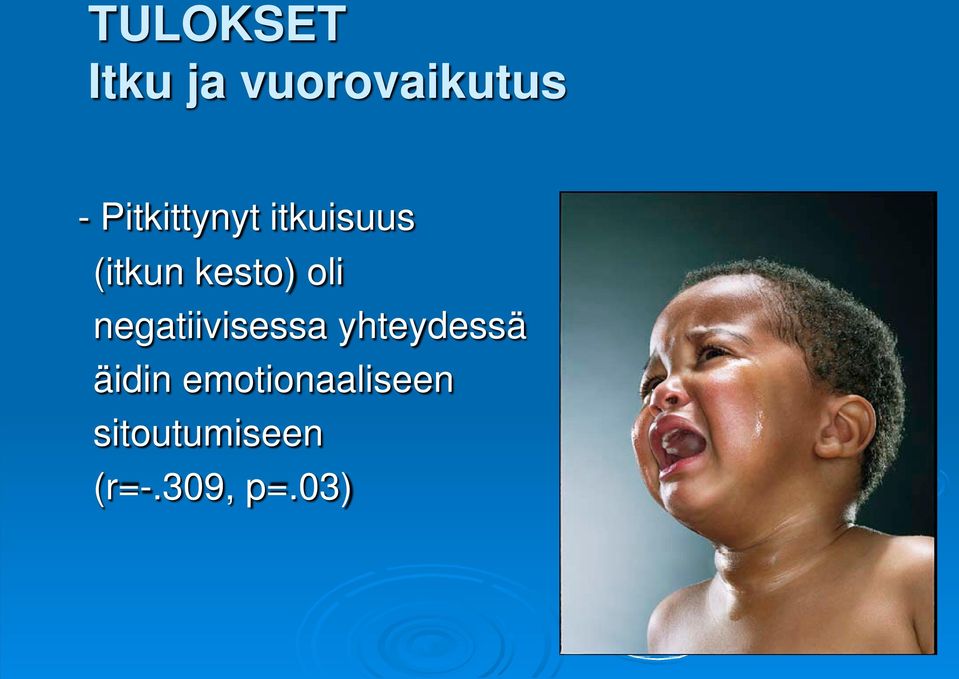 TULOKSET
Itku ja vuorovaikutus

- Pitkittynyt itkuisuus (itkun kesto) oli negatiivisessa yhteydessä äidin emotionaaliseen sitoutumiseen (r=-.309, p=.03)